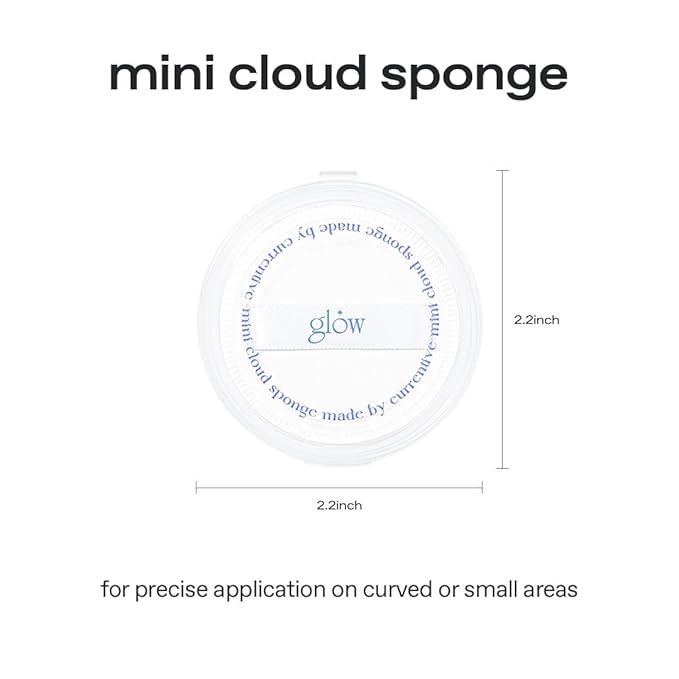 mini cloud sponge

mini cloud sponge made by currentive mini cloud sponge made by currentive

glow

2.2inch

2.2inch

for precise application on curved or small areas